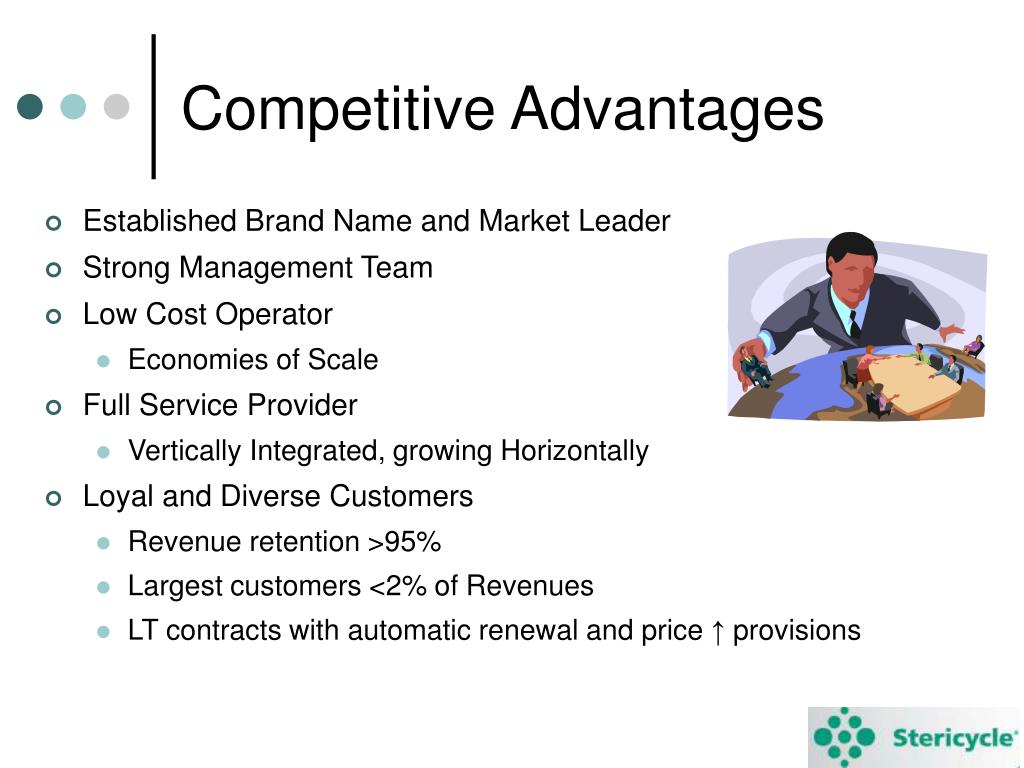 Competitive Advantages

- Established Brand Name and Market Leader
- Strong Management Team
- Low Cost Operator
  - Economies of Scale
- Full Service Provider
  - Vertically Integrated, growing Horizontally
- Loyal and Diverse Customers
  - Revenue retention >95%
  - Largest customers <2% of Revenues
  - LT contracts with automatic renewal and price ↑ provisions

Stericycle